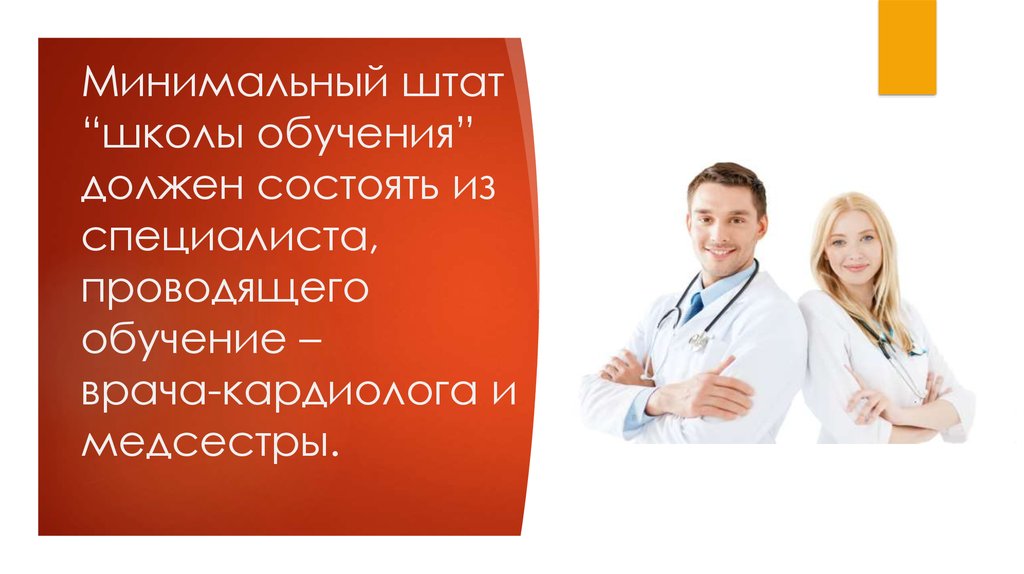 Минимальный штат “школы обучения” должен состоять из специалиста, проводящего обучение – врача-кардиолога и медсестры.